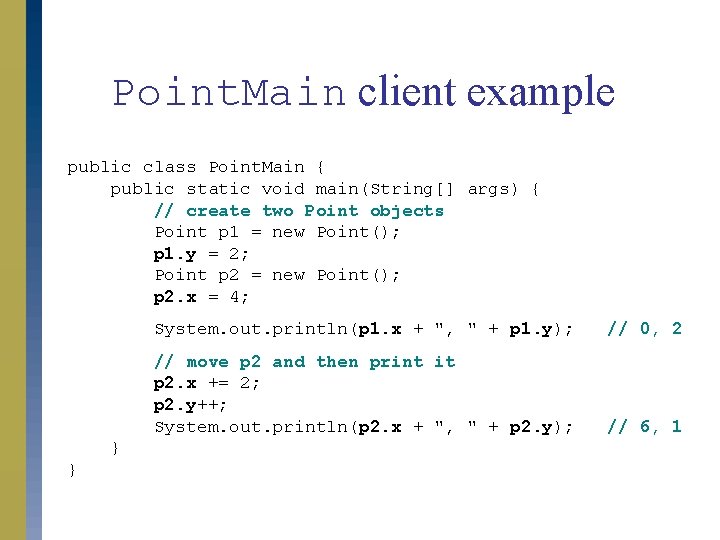 PointMain client example

public class PointMain {
    public static void main(String[] args) {
        // create two Point objects
        Point p1 = new Point();
        p1.y = 2;
        Point p2 = new Point();
        p2.x = 4;

        System.out.println(p1.x + ", " + p1.y);    // 0, 2

        // move p2 and then print it
        p2.x += 2;
        p2.y++;
        System.out.println(p2.x + ", " + p2.y);    // 6, 1
    }
}